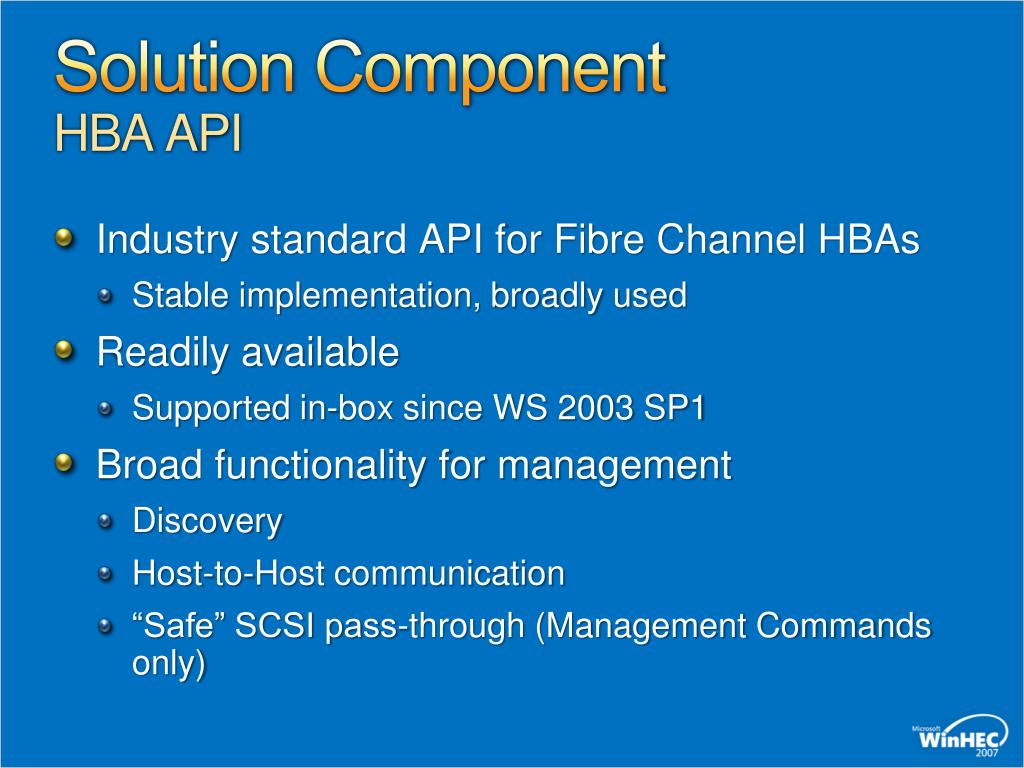 Solution Component
HBA API

Industry standard API for Fibre Channel HBAs

Stable implementation, broadly used

Readily available

Supported in-box since WS 2003 SP1

Broad functionality for management

Discovery

Host-to-Host communication

“Safe” SCSI pass-through (Management Commands only)

Microsoft WinHEC 2007